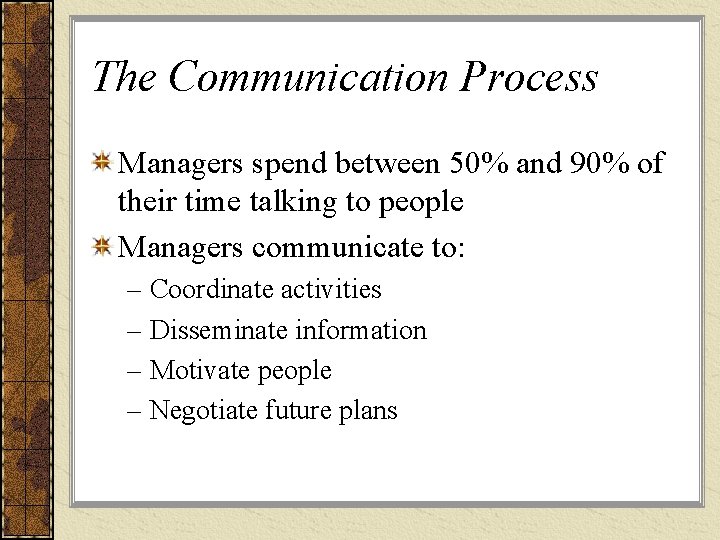 The Communication Process

Managers spend between 50% and 90% of their time talking to people

Managers communicate to:

– Coordinate activities

– Disseminate information

– Motivate people

– Negotiate future plans